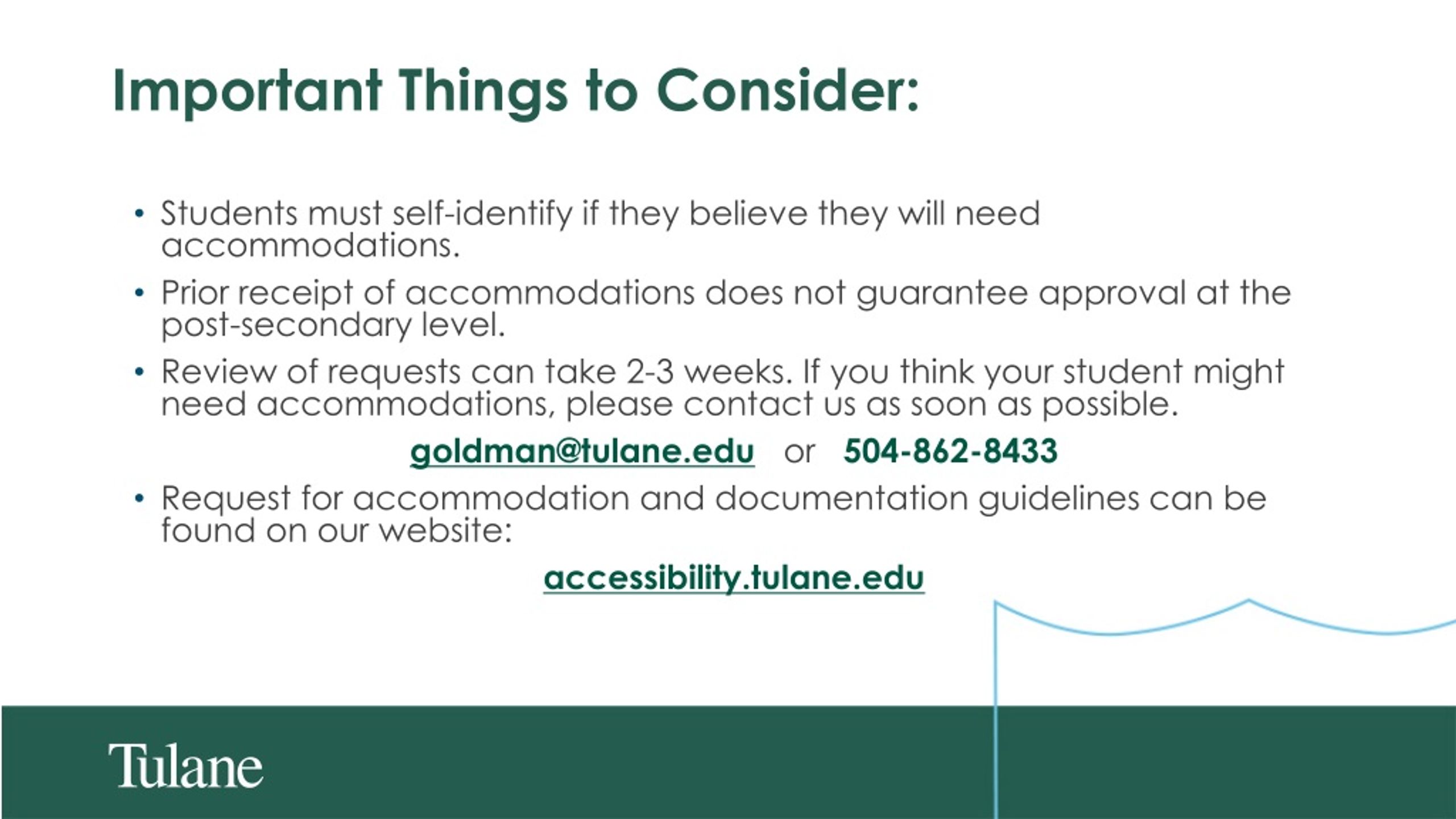 Important Things to Consider:

• Students must self-identify if they believe they will need accommodations.

• Prior receipt of accommodations does not guarantee approval at the post-secondary level.

• Review of requests can take 2-3 weeks. If you think your student might need accommodations, please contact us as soon as possible.

goldman@tulane.edu or 504-862-8433

• Request for accommodation and documentation guidelines can be found on our website:

accessibility.tulane.edu

Tulane